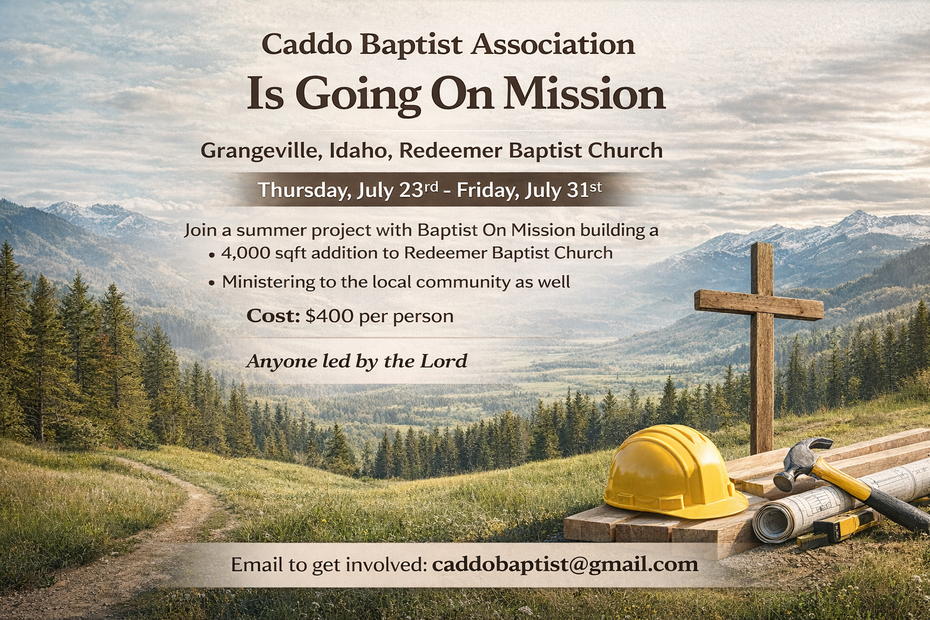 Caddo Baptist Association
Is Going On Mission

Grangeville, Idaho, Redeemer Baptist Church

Thursday, July 23rd - Friday, July 31st

Join a summer project with Baptist On Mission building a
• 4,000 sqft addition to Redeemer Baptist Church
• Ministering to the local community as well

Cost: $400 per person

Anyone led by the Lord

Email to get involved: caddobaptist@gmail.com